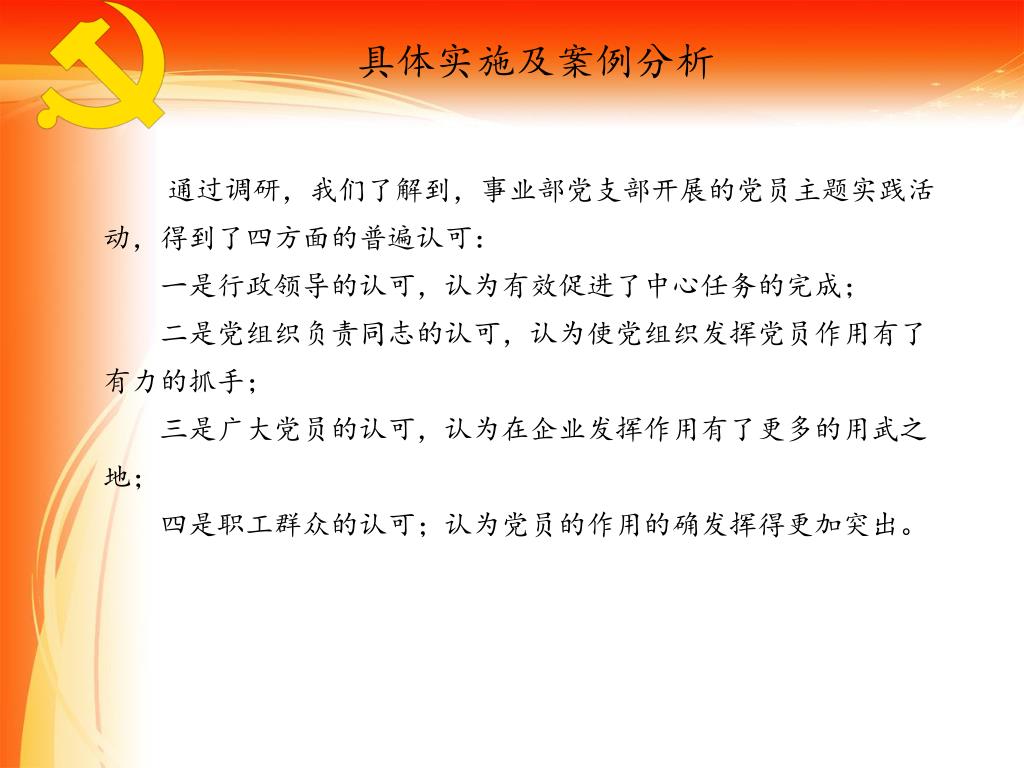 具体实施及案例分析

通过调研，我们了解到，事业部党支部开展的党员主题实践活动，得到了四方面的普遍认可：

一是行政领导的认可，认为有效促进了中心任务的完成；

二是党组织负责同志的认可，认为使党组织发挥党员作用有了有力的抓手；

三是广大党员的认可，认为在企业发挥作用有了更多的用武之地；

四是职工群众的认可；认为党员的作用的确发挥得更加突出。